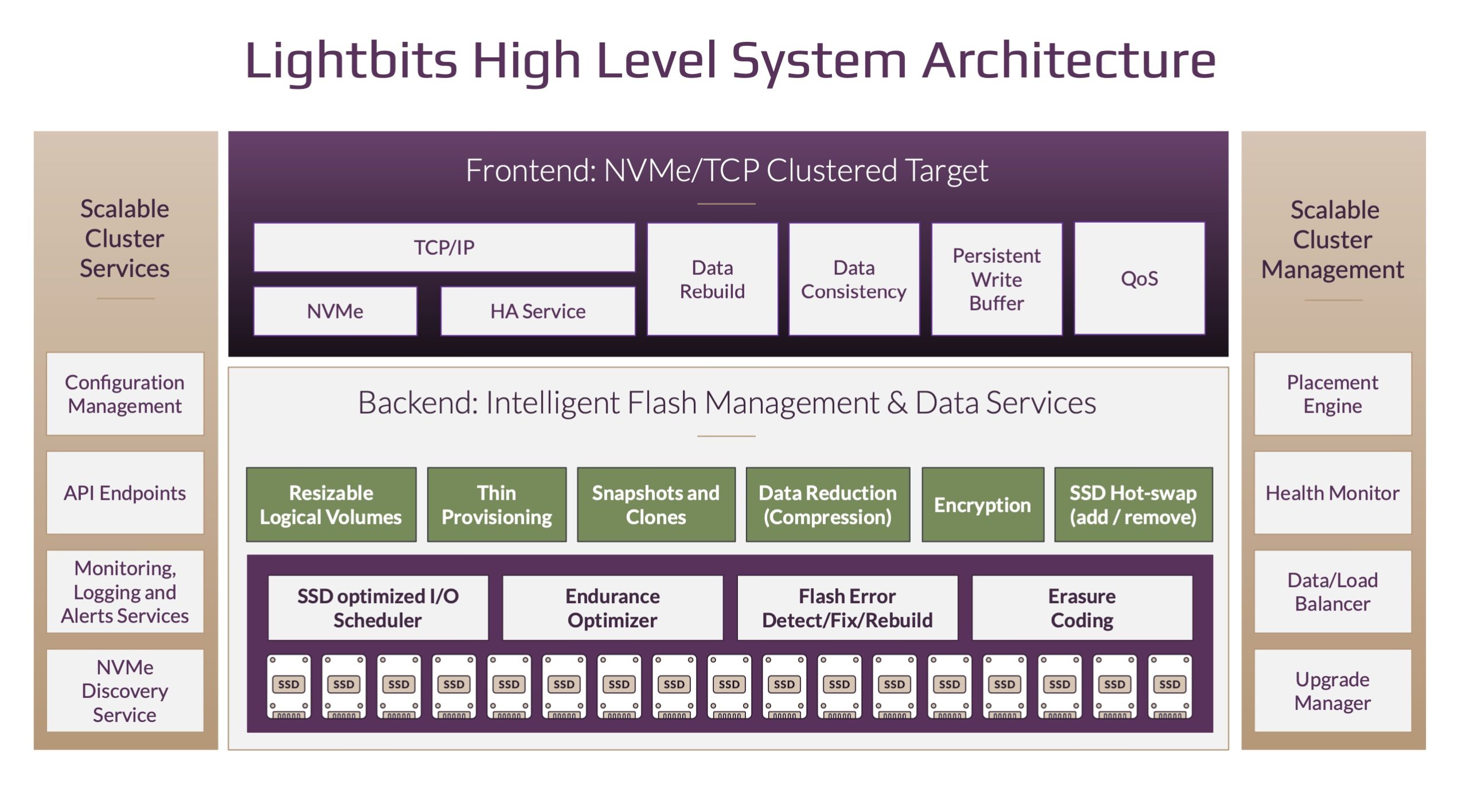 Lightbits High Level System Architecture

Scalable Cluster Services

Configuration Management

API Endpoints

Monitoring, Logging and Alerts Services

NVMe Discovery Service

Frontend: NVMe/TCP Clustered Target

TCP/IP

NVMe

HA Service

Data Rebuild

Data Consistency

Persistent Write Buffer

QoS

Backend: Intelligent Flash Management & Data Services

Resizable Logical Volumes

Thin Provisioning

Snapshots and Clones

Data Reduction (Compression)

Encryption

SSD Hot-swap (add / remove)

SSD optimized I/O Scheduler

Endurance Optimizer

Flash Error Detect/Fix/Rebuild

Erasure Coding

SSD SSD SSD SSD SSD SSD SSD SSD SSD SSD SSD SSD SSD SSD SSD SSD SSD

Scalable Cluster Management

Placement Engine

Health Monitor

Data/Load Balancer

Upgrade Manager